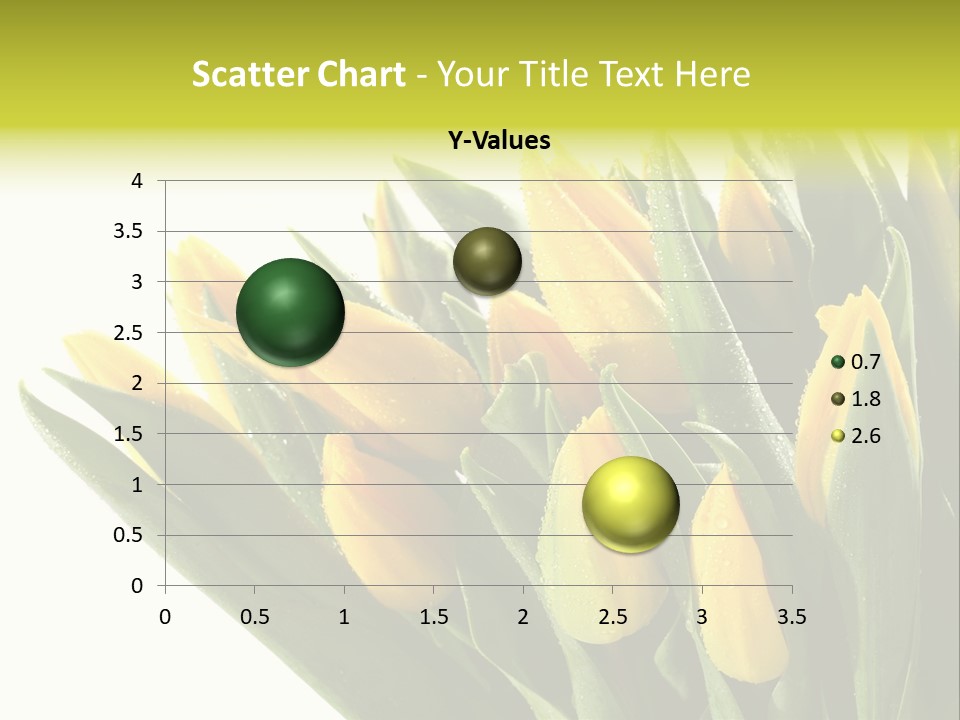 Scatter Chart - Your Title Text Here

Y-Values

4
3.5
3
2.5
2
1.5
1
0.5
0

0 0.5 1 1.5 2 2.5 3 3.5

0.7
1.8
2.6